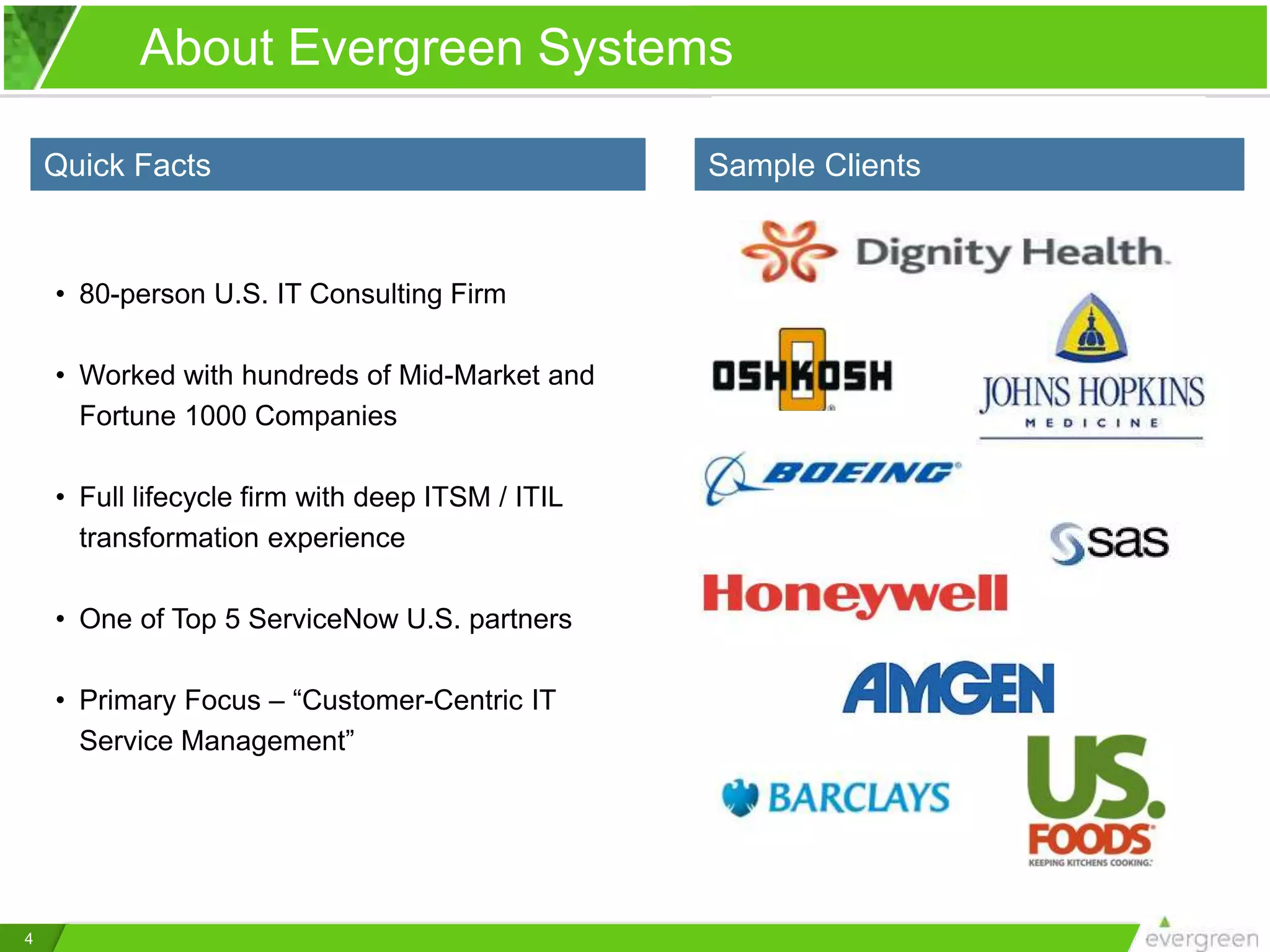 About Evergreen Systems

Quick Facts

• 80-person U.S. IT Consulting Firm

• Worked with hundreds of Mid-Market and Fortune 1000 Companies

• Full lifecycle firm with deep ITSM / ITIL transformation experience

• One of Top 5 ServiceNow U.S. partners

• Primary Focus – “Customer-Centric IT Service Management”

Sample Clients

Dignity Health.

OSHKOSH

JOHNS HOPKINS MEDICINE

BOEING

sas

Honeywell

AMGEN

BARCLAYS

US. FOODS KEEPING KITCHENS COOKING.

4

evergreen